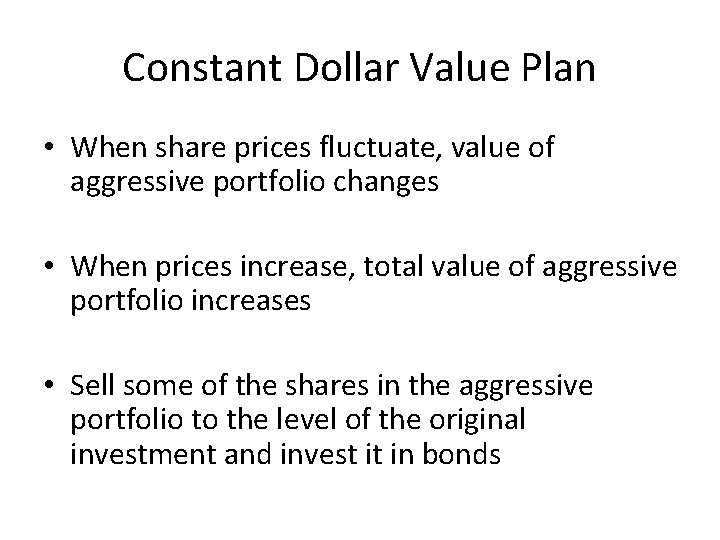 Constant Dollar Value Plan

• When share prices fluctuate, value of aggressive portfolio changes

• When prices increase, total value of aggressive portfolio increases

• Sell some of the shares in the aggressive portfolio to the level of the original investment and invest it in bonds